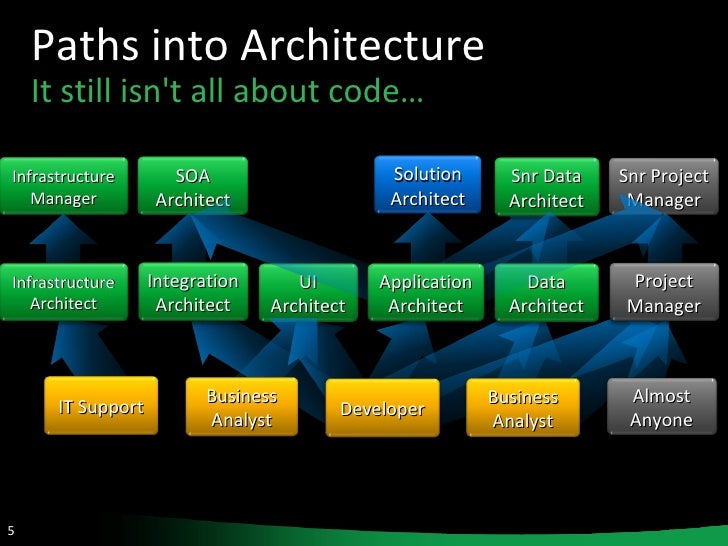 Paths into Architecture
It still isn't all about code…

Infrastructure Manager

SOA Architect

Solution Architect

Snr Data Architect

Snr Project Manager

Infrastructure Architect

Integration Architect

UI Architect

Application Architect

Data Architect

Project Manager

IT Support

Business Analyst

Developer

Business Analyst

Almost Anyone

5